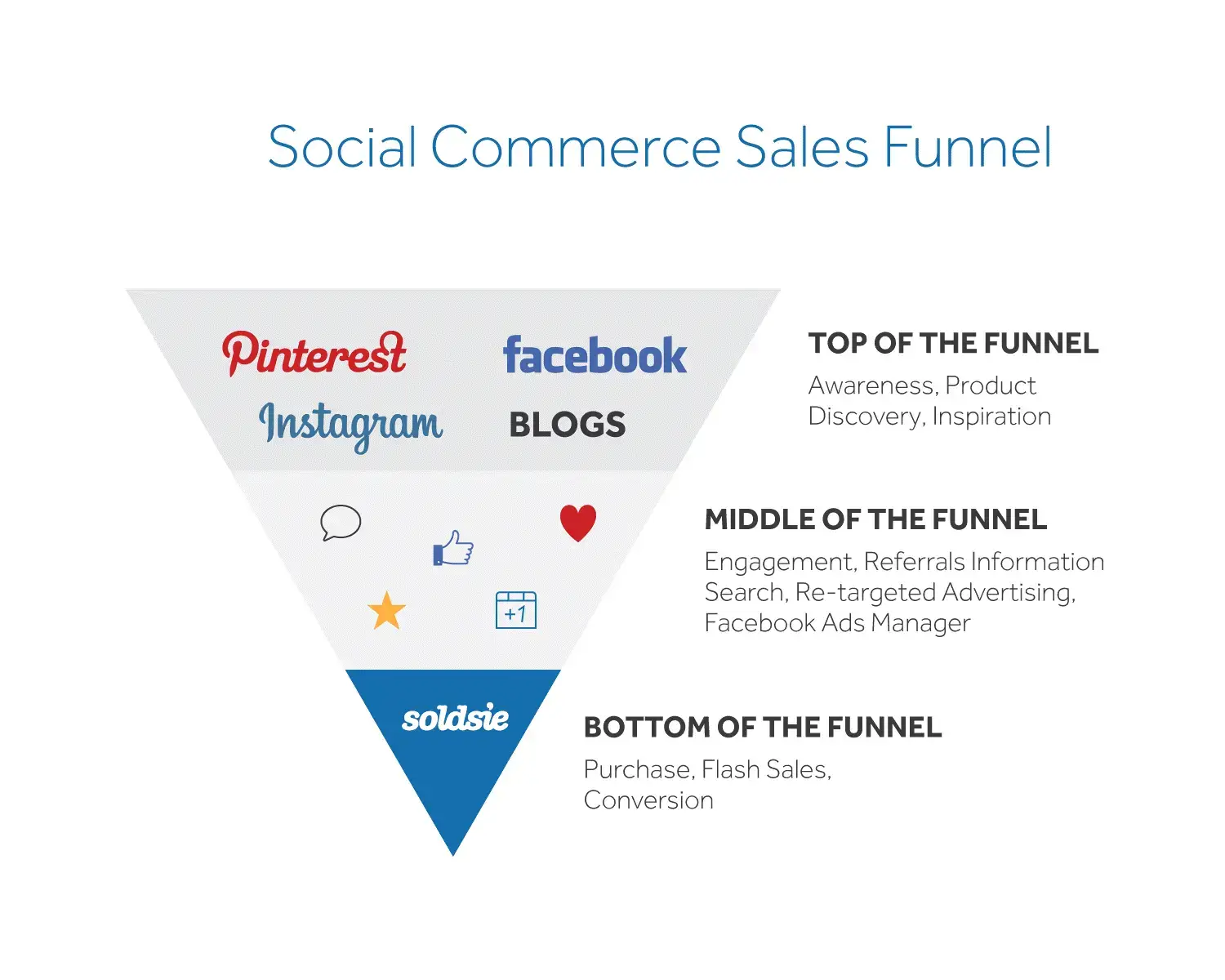 Social Commerce Sales Funnel

Pinterest facebook
Instagram BLOGS

TOP OF THE FUNNEL
Awareness, Product Discovery, Inspiration

+1

MIDDLE OF THE FUNNEL
Engagement, Referrals Information Search, Re-targeted Advertising, Facebook Ads Manager

soldsie

BOTTOM OF THE FUNNEL
Purchase, Flash Sales, Conversion